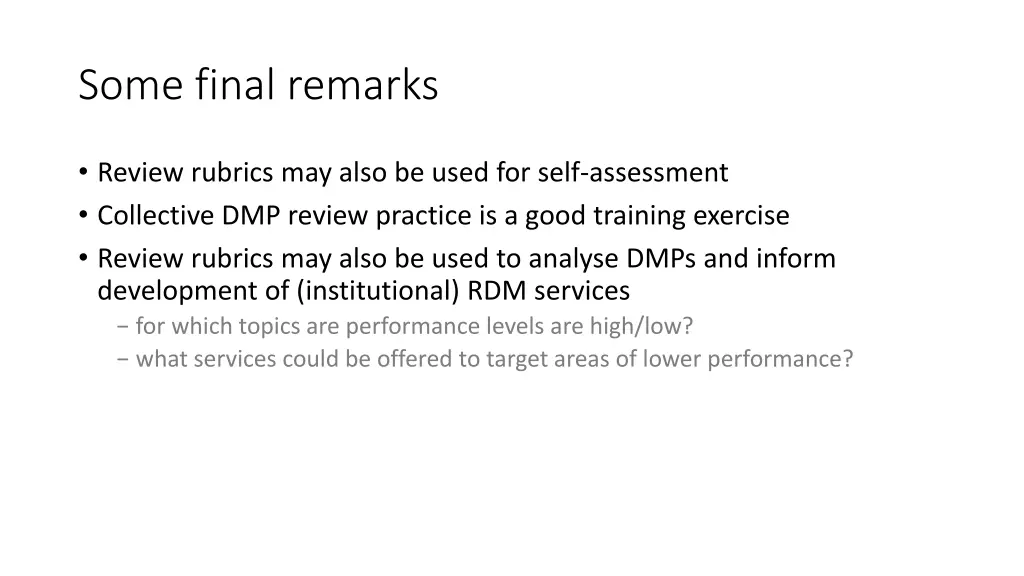 Some final remarks

• Review rubrics may also be used for self-assessment
• Collective DMP review practice is a good training exercise
• Review rubrics may also be used to analyse DMPs and inform development of (institutional) RDM services
− for which topics are performance levels are high/low?
− what services could be offered to target areas of lower performance?